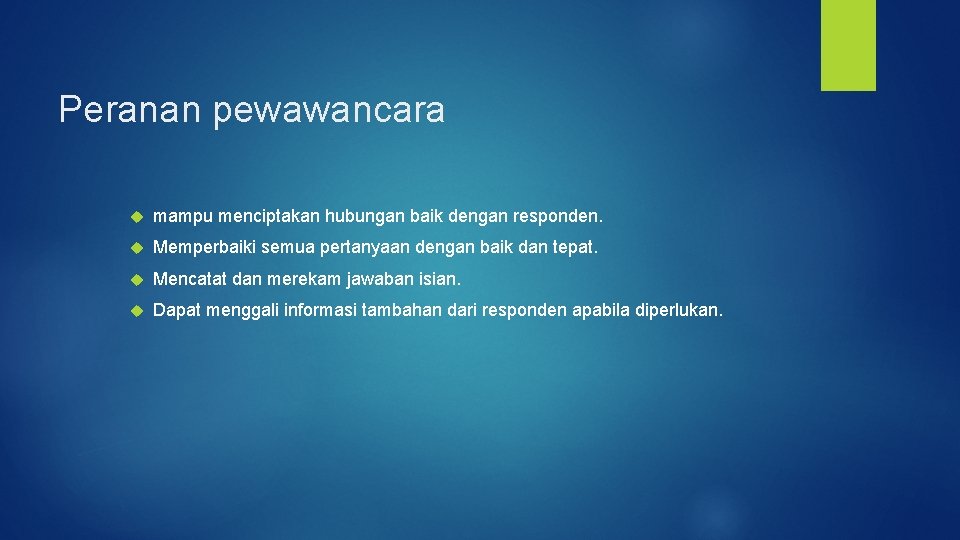 Peranan pewawancara

mampu menciptakan hubungan baik dengan responden.

Memperbaiki semua pertanyaan dengan baik dan tepat.

Mencatat dan merekam jawaban isian.

Dapat menggali informasi tambahan dari responden apabila diperlukan.